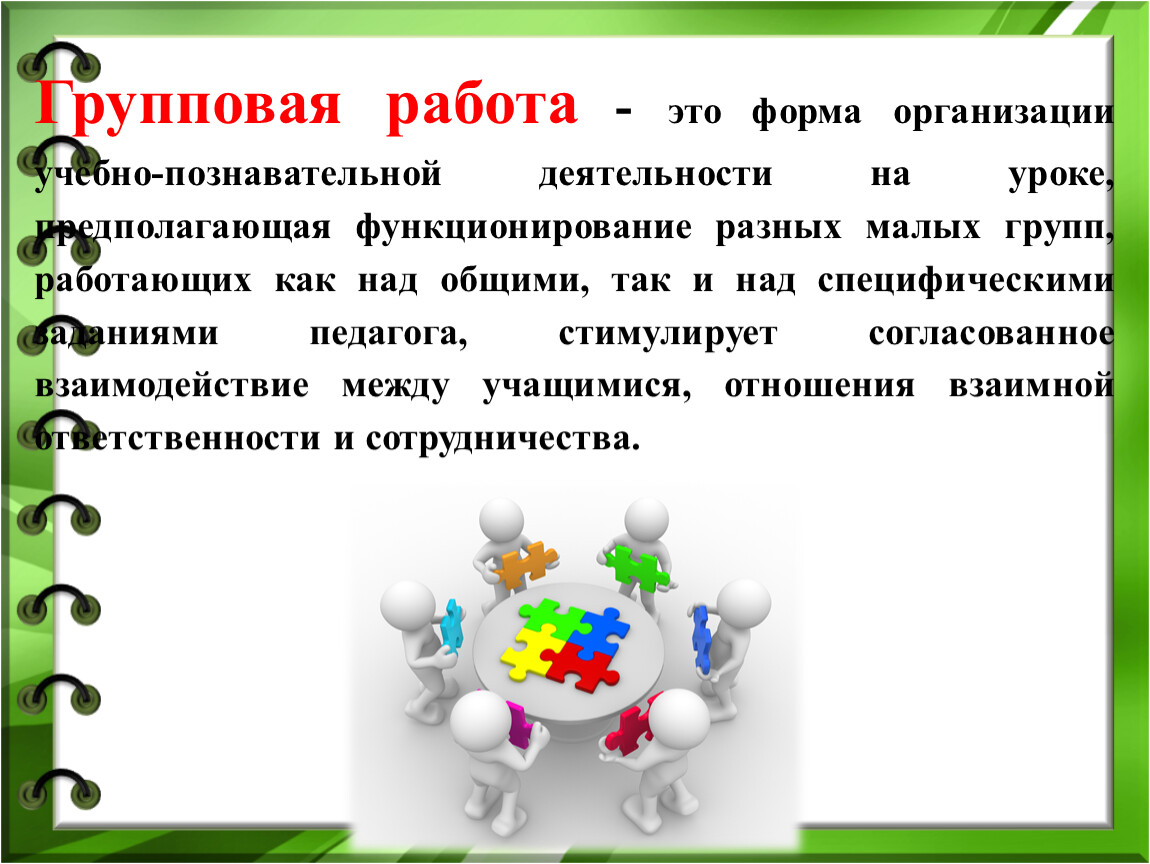 Групповая работа - это форма организации учебно-познавательной деятельности на уроке, предполагающая функционирование разных малых групп, работающих как над общими, так и над специфическими заданиями педагога, стимулирует согласованное взаимодействие между учащимися, отношения взаимной ответственности и сотрудничества.